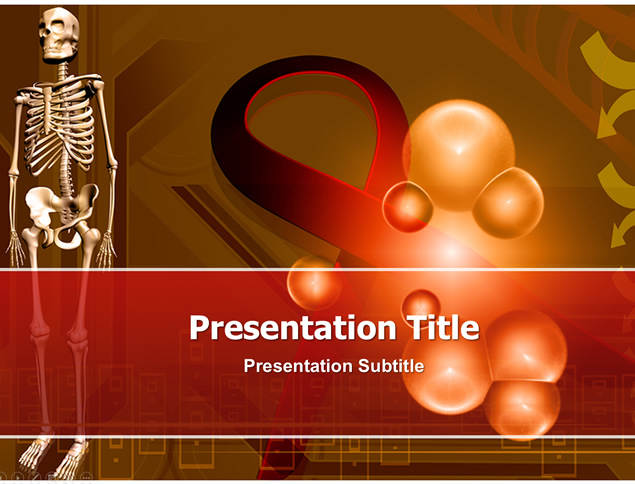 Presentation Title

Presentation Subtitle